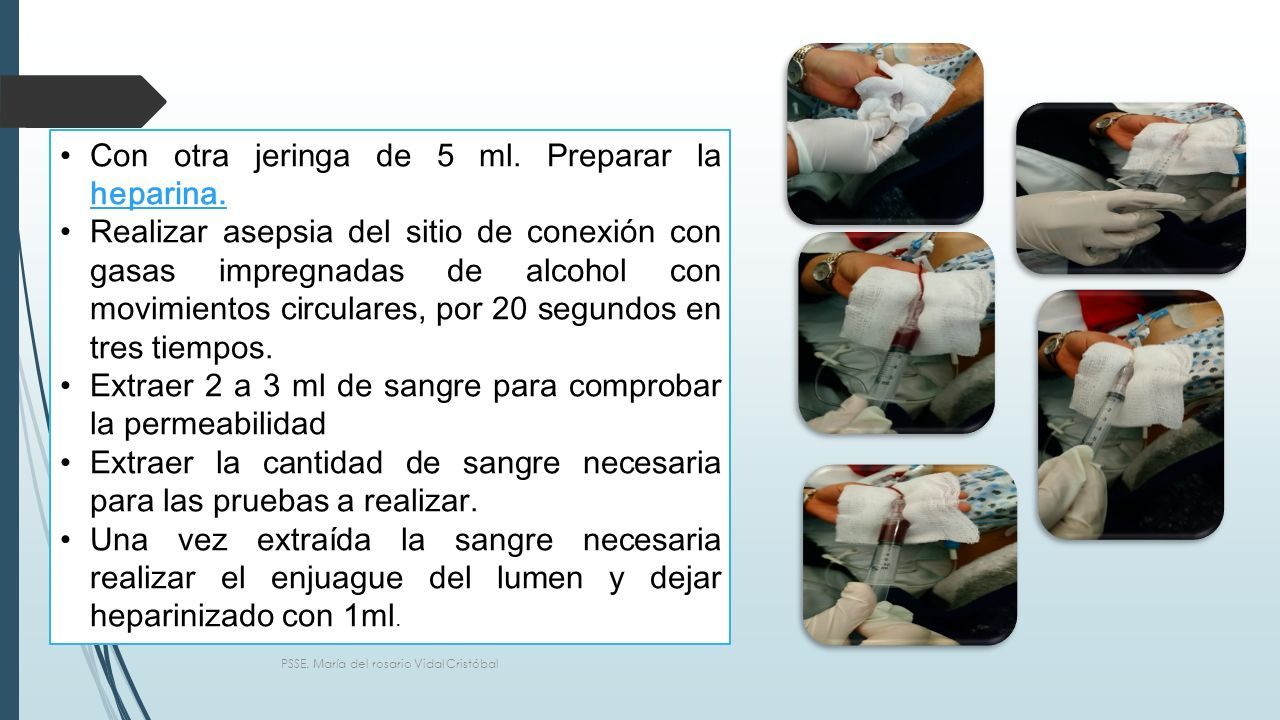 • Con otra jeringa de 5 ml. Preparar la heparina.
• Realizar asepsia del sitio de conexión con gasas impregnadas de alcohol con movimientos circulares, por 20 segundos en tres tiempos.
• Extraer 2 a 3 ml de sangre para comprobar la permeabilidad
• Extraer la cantidad de sangre necesaria para las pruebas a realizar.
• Una vez extraída la sangre necesaria realizar el enjuague del lumen y dejar heparinizado con 1ml.

PSSE. María del rosario Vidal Cristóbal